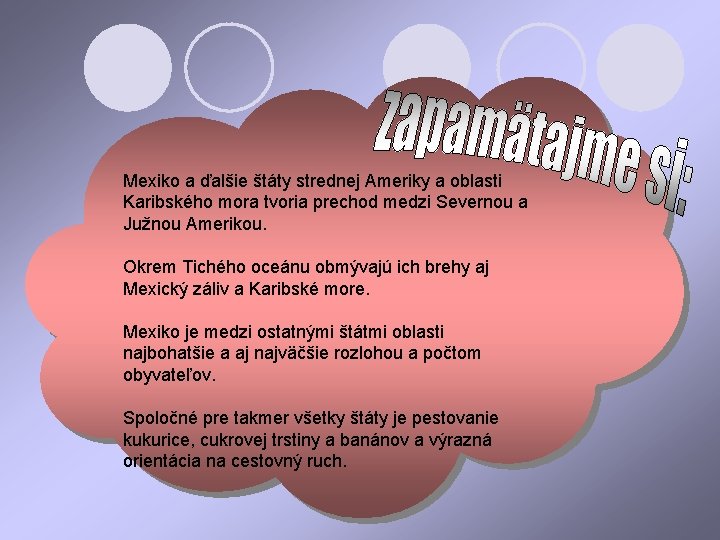 Zapamätajme si:

Mexiko a ďalšie štáty strednej Ameriky a oblasti Karibského mora tvoria prechod medzi Severnou a Južnou Amerikou.

Okrem Tichého oceánu obmývajú ich brehy aj Mexický záliv a Karibské more.

Mexiko je medzi ostatnými štátmi oblasti najbohatšie a aj najväčšie rozlohou a počtom obyvateľov.

Spoločné pre takmer všetky štáty je pestovanie kukurice, cukrovej trstiny a banánov a výrazná orientácia na cestovný ruch.